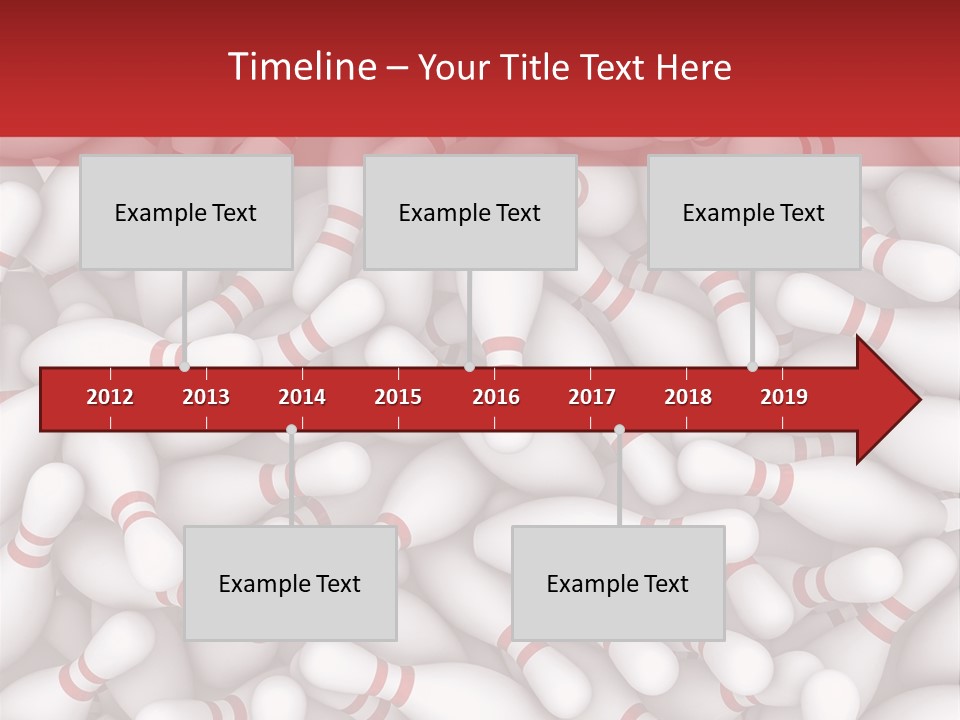 Timeline – Your Title Text Here

Example Text

Example Text

Example Text

2012 2013 2014 2015 2016 2017 2018 2019

Example Text

Example Text